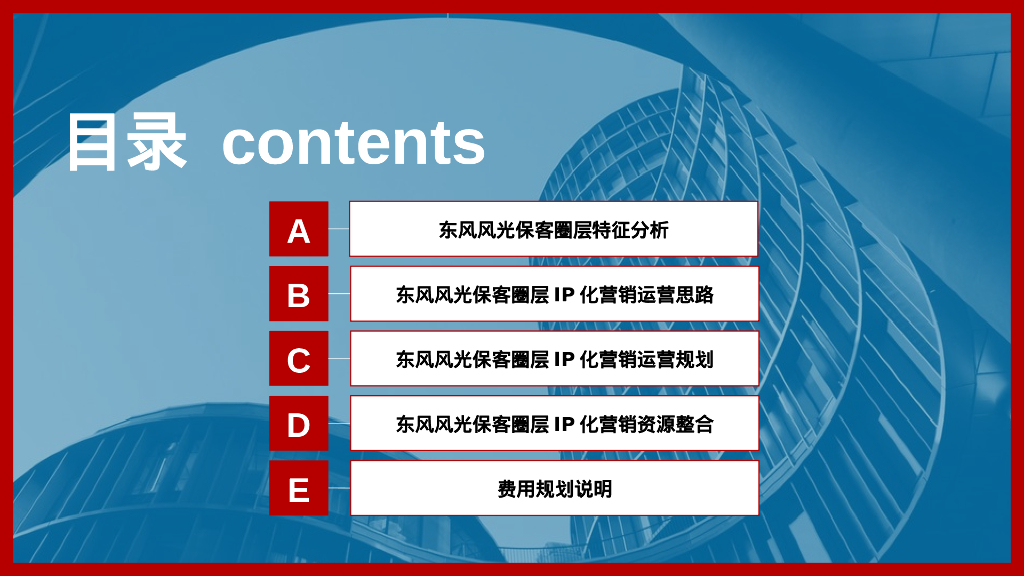 目录 contents

A 东风风光保客圈层特征分析

B 东风风光保客圈层 IP 化营销运营思路

C 东风风光保客圈层 IP 化营销运营规划

D 东风风光保客圈层 IP 化营销资源整合

E 费用规划说明